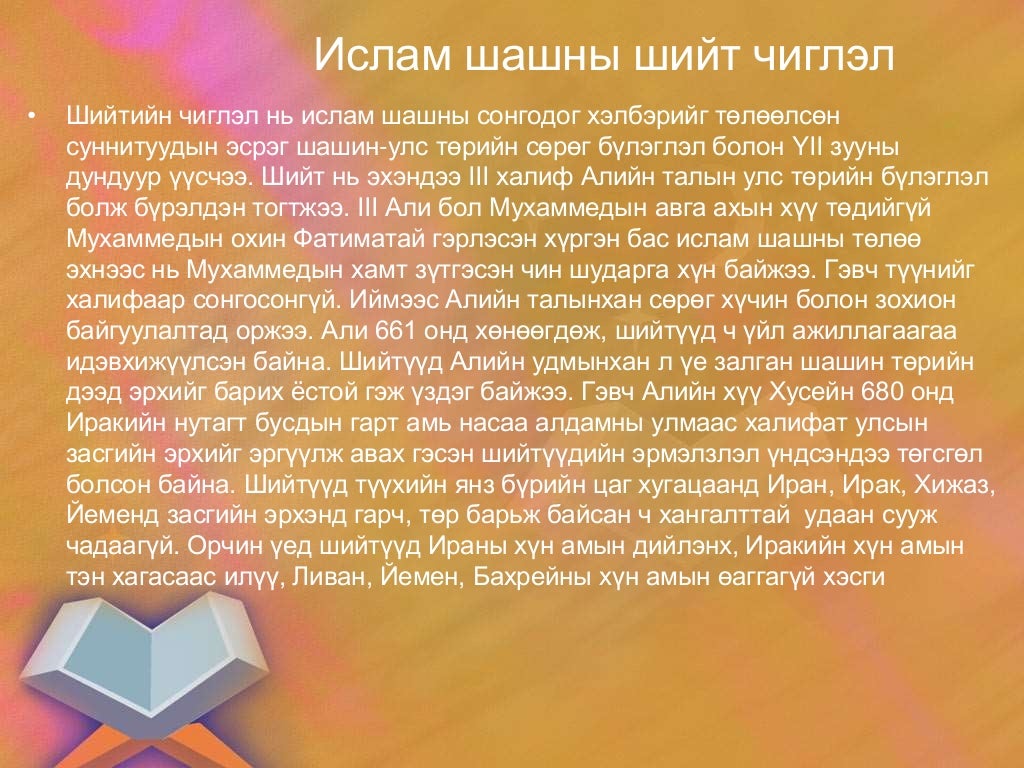 Ислам шашны шийт чиглэл

• Шийтийн чиглэл нь ислам шашны сонгодог хэлбэрийг төлөөлсөн суннитуудын эсрэг шашин-улс төрийн сөрөг бүлэглэл болон YII зууны дундуур үүсчээ. Шийт нь эхэндээ III халиф Алийн талын улс төрийн бүлэглэл болж бүрэлдэн тогтжээ. III Али бол Мухаммедын авга ахын хүү төдийгүй Мухаммедын охин Фатиматай гэрлэсэн хүргэн бас ислам шашны төлөө эхнээс нь Мухаммедын хамт зүтгэсэн чин шударга хүн байжээ. Гэвч түүнийг халифаар сонгосонгүй. Иймээс Алийн талынхан сөрөг хүчин болон зохион байгуулалтад оржээ. Али 661 онд хөнөөгдөж, шийтүүд ч үйл ажиллагаагаа идэвхижүүлсэн байна. Шийтүүд Алийн удмынхан л үе залган шашин төрийн дээд эрхийг барих ёстой гэж үздэг байжээ. Гэвч Алийн хүү Хусейн 680 онд Иракийн нутагт бусдын гарт амь насаа алдамны улмаас халифат улсын засгийн эрхийг эргүүлж авах гэсэн шийтүүдийн эрмэлзлэл үндсэндээ төгсгөл болсон байна. Шийтүүд түүхийн янз бүрийн цаг хугацаанд Иран, Ирак, Хижаз, Йеменд засгийн эрхэнд гарч, төр барьж байсан ч хангалттай удаан сууж чадаагүй. Орчин үед шийтүүд Ираны хүн амын дийлэнх, Иракийн хүн амын тэн хагасаас илүү, Ливан, Йемен, Бахрейны хүн амын өаггагүй хэсги